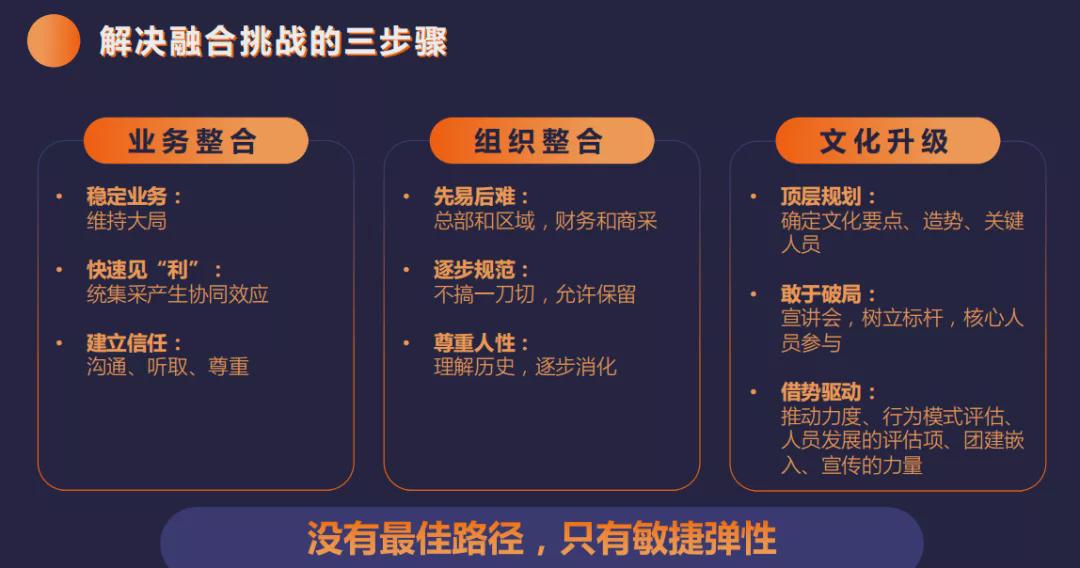 解决融合挑战的三步骤

业务整合

• 稳定业务：
维持大局

• 快速见“利”：
统集采产生协同效应

• 建立信任：
沟通、听取、尊重

组织整合

• 先易后难：
总部和区域，财务和商采

• 逐步规范：
不搞一刀切，允许保留

• 尊重人性：
理解历史，逐步消化

文化升级

• 顶层规划：
确定文化要点、造势、关键人员

• 敢于破局：
宣讲会，树立标杆，核心人员参与

• 借势驱动：
推动力度、行为模式评估、人员发展的评估项、团建嵌入、宣传的力量

没有最佳路径，只有敏捷弹性